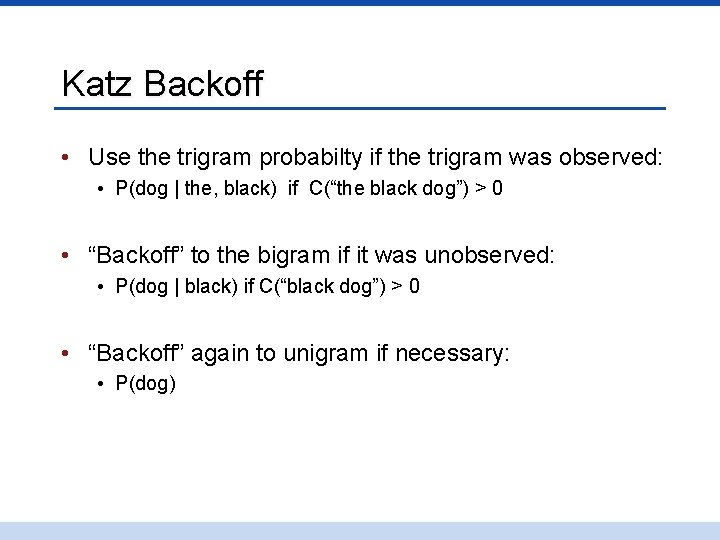 Katz Backoff

• Use the trigram probabilty if the trigram was observed:
  • P(dog | the, black) if C(“the black dog”) > 0

• “Backoff” to the bigram if it was unobserved:
  • P(dog | black) if C(“black dog”) > 0

• “Backoff” again to unigram if necessary:
  • P(dog)